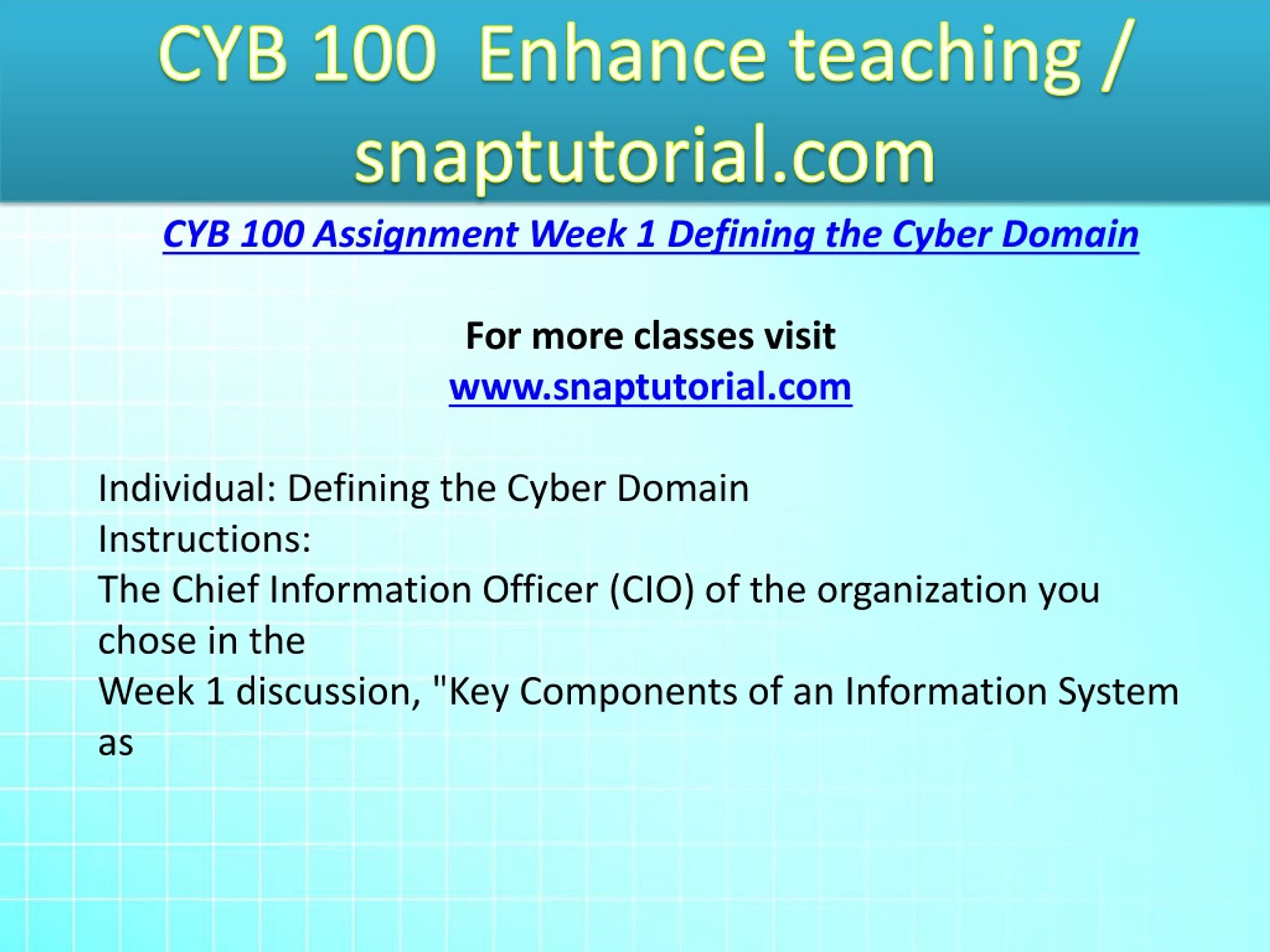 CYB 100 Enhance teaching / snaptutorial.com

CYB 100 Assignment Week 1 Defining the Cyber Domain

For more classes visit
www.snaptutorial.com

Individual: Defining the Cyber Domain
Instructions:
The Chief Information Officer (CIO) of the organization you chose in the
Week 1 discussion, "Key Components of an Information System as